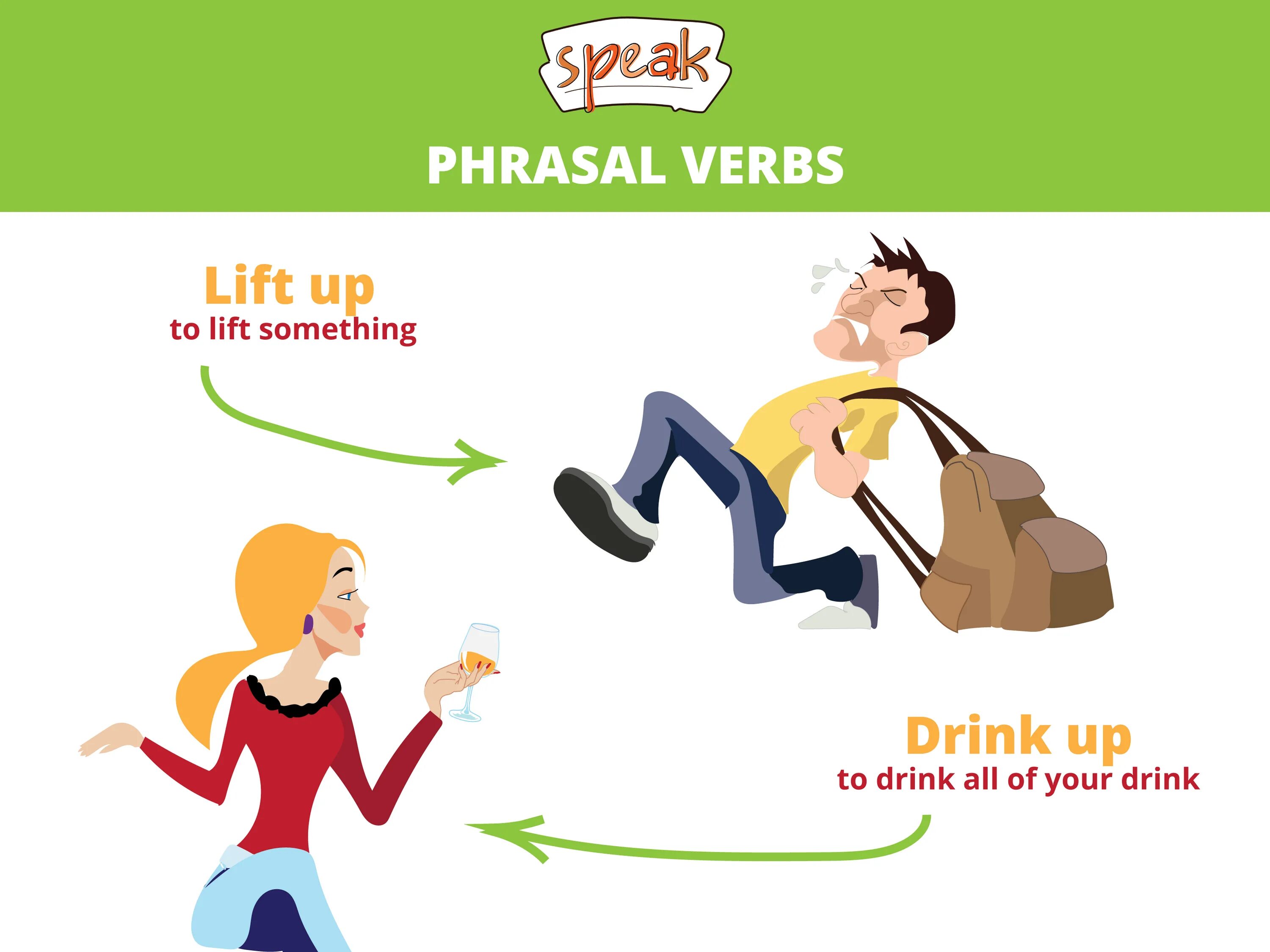 speak

PHRASAL VERBS

Lift up
to lift something

Drink up
to drink all of your drink